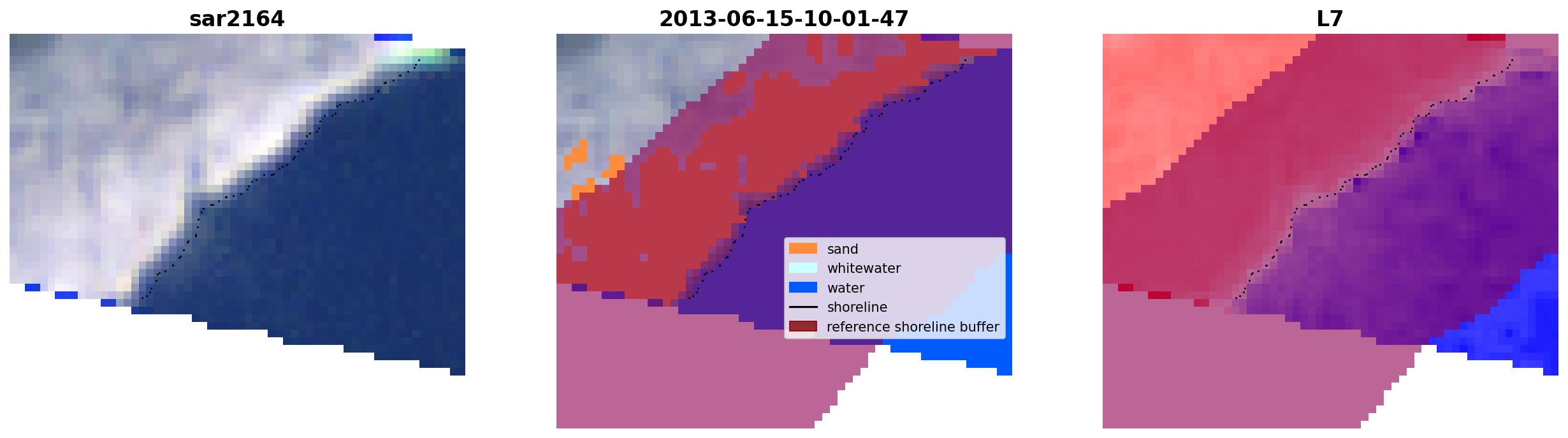 sar2164

2013-06-15-10-01-47

sand
whitewater
water
shoreline
reference shoreline buffer

L7